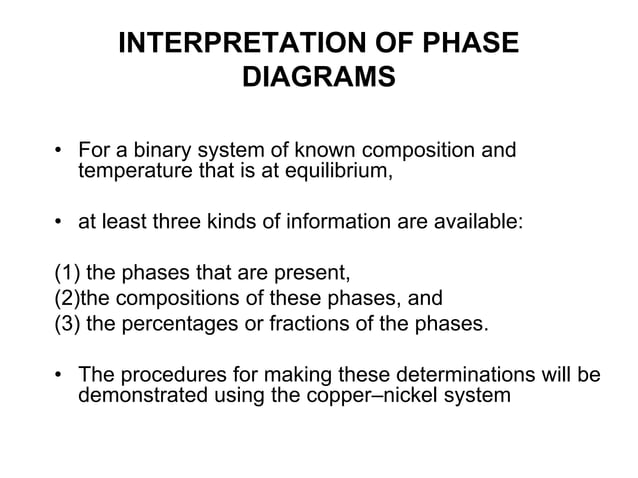 INTERPRETATION OF PHASE DIAGRAMS

• For a binary system of known composition and temperature that is at equilibrium,

• at least three kinds of information are available:

(1) the phases that are present,
(2)the compositions of these phases, and
(3) the percentages or fractions of the phases.

• The procedures for making these determinations will be demonstrated using the copper–nickel system